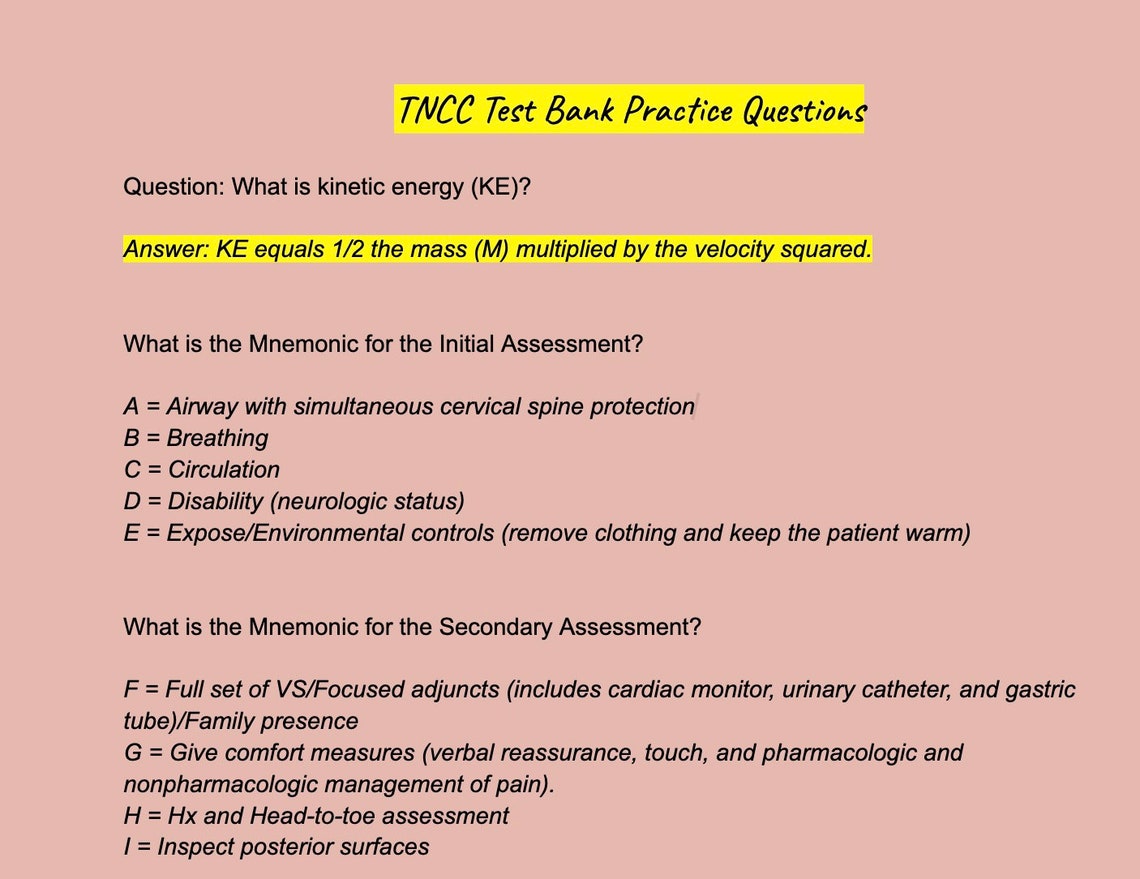 TNCC Test Bank Practice Questions

Question: What is kinetic energy (KE)?

Answer: KE equals 1/2 the mass (M) multiplied by the velocity squared.

What is the Mnemonic for the Initial Assessment?

A = Airway with simultaneous cervical spine protection
B = Breathing
C = Circulation
D = Disability (neurologic status)
E = Expose/Environmental controls (remove clothing and keep the patient warm)

What is the Mnemonic for the Secondary Assessment?

F = Full set of VS/Focused adjuncts (includes cardiac monitor, urinary catheter, and gastric tube)/Family presence
G = Give comfort measures (verbal reassurance, touch, and pharmacologic and nonpharmacologic management of pain).
H = Hx and Head-to-toe assessment
I = Inspect posterior surfaces